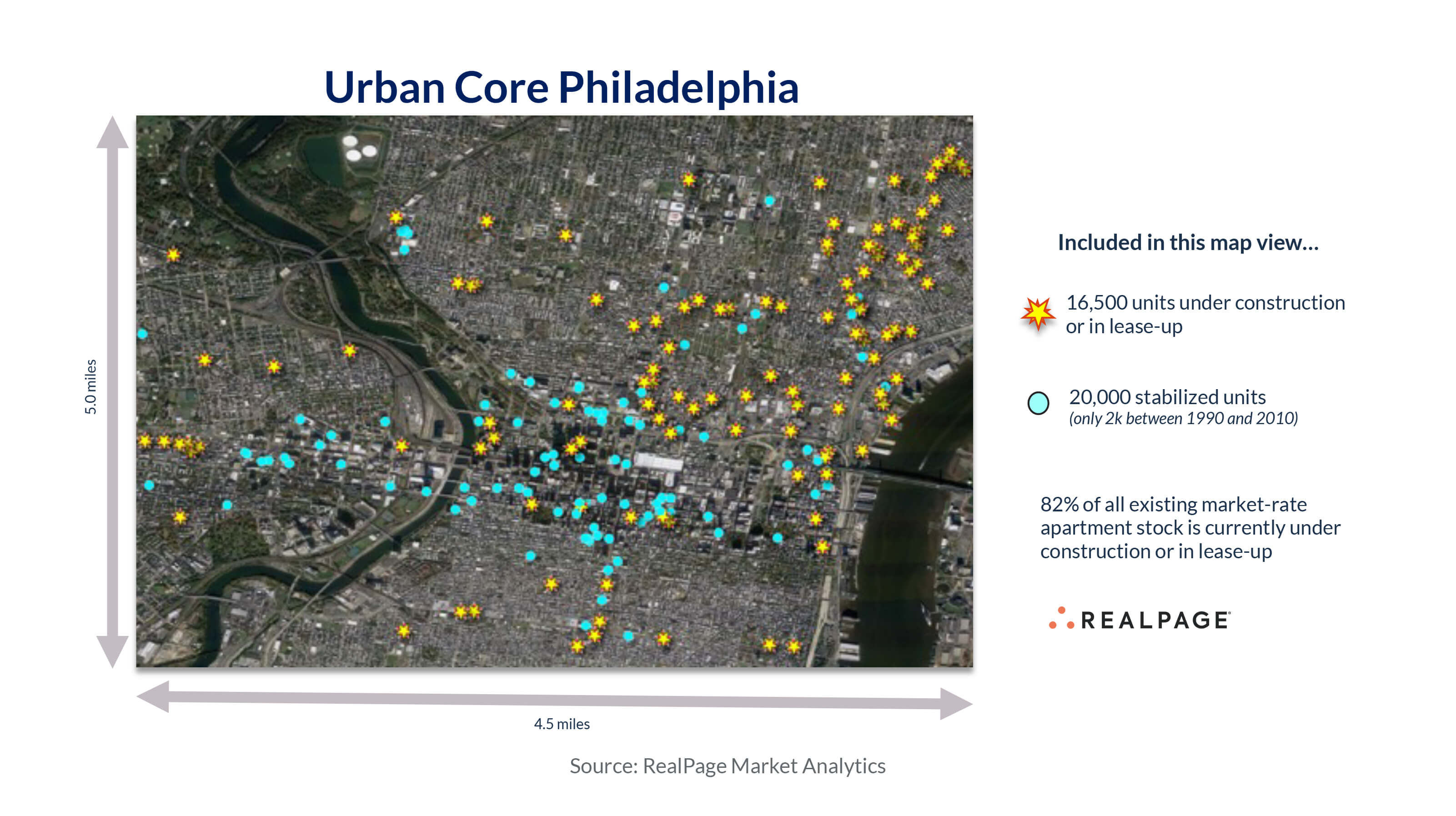 Urban Core Philadelphia

5.0 miles

4.5 miles

Included in this map view…

16,500 units under construction or in lease-up

20,000 stabilized units
(only 2k between 1990 and 2010)

82% of all existing market-rate apartment stock is currently under construction or in lease-up

REALPAGE

Source: RealPage Market Analytics